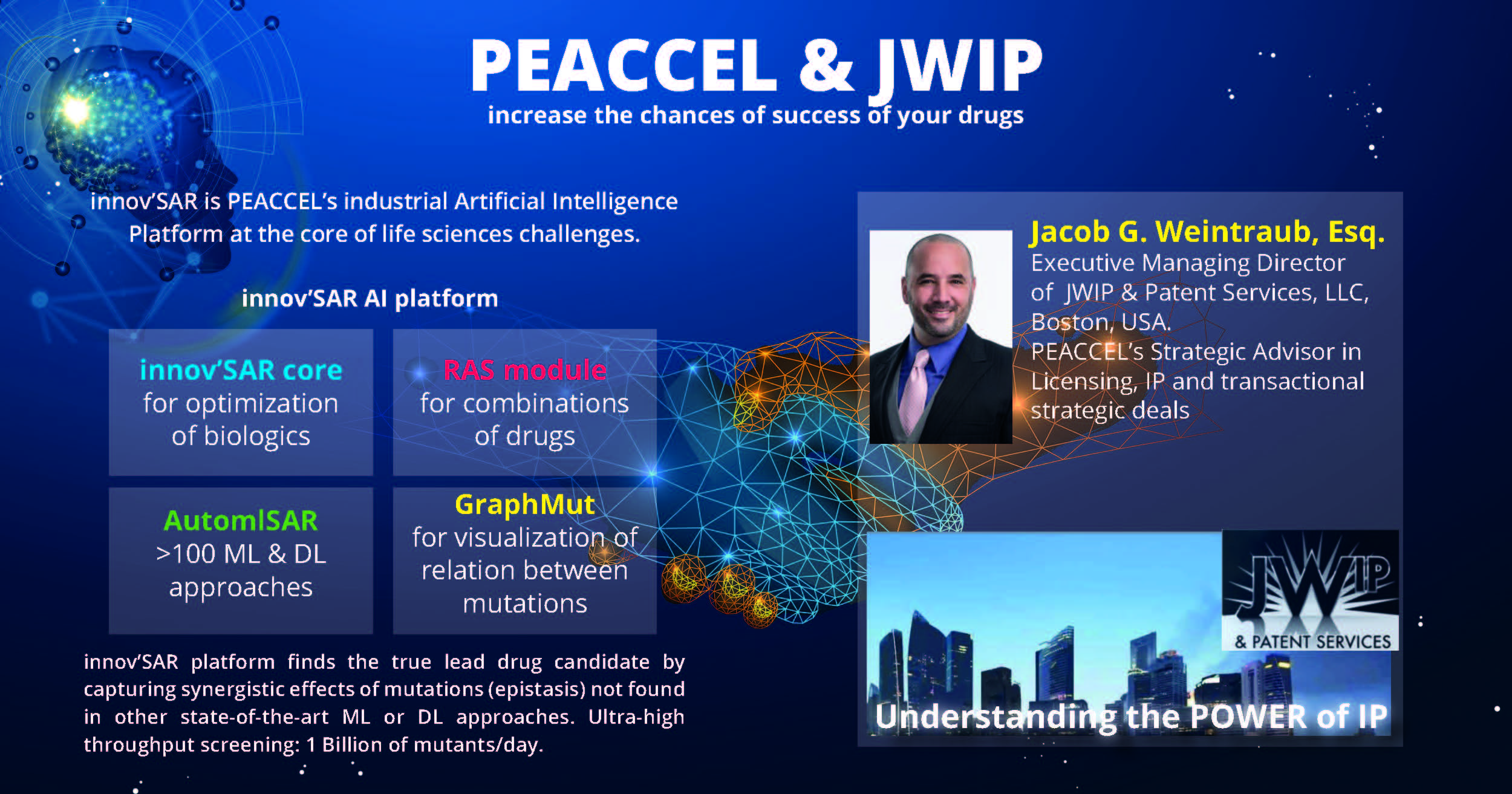 PEACCEL & JWIP
increase the chances of success of your drugs

innov'SAR is PEACCEL's industrial Artificial Intelligence Platform at the core of life sciences challenges.

innov'SAR AI platform

innov'SAR core
for optimization of biologics

RAS module
for combinations of drugs

AutomlSAR
>100 ML & DL approaches

GraphMut
for visualization of relation between mutations

innov'SAR platform finds the true lead drug candidate by capturing synergistic effects of mutations (epistasis) not found in other state-of-the-art ML or DL approaches. Ultra-high throughput screening: 1 Billion of mutants/day.

Jacob G. Weintraub, Esq.
Executive Managing Director of JWIP & Patent Services, LLC, Boston, USA.
PEACCEL's Strategic Advisor in Licensing, IP and transactional strategic deals

JWIP
& PATENT SERVICES

Understanding the POWER of IP